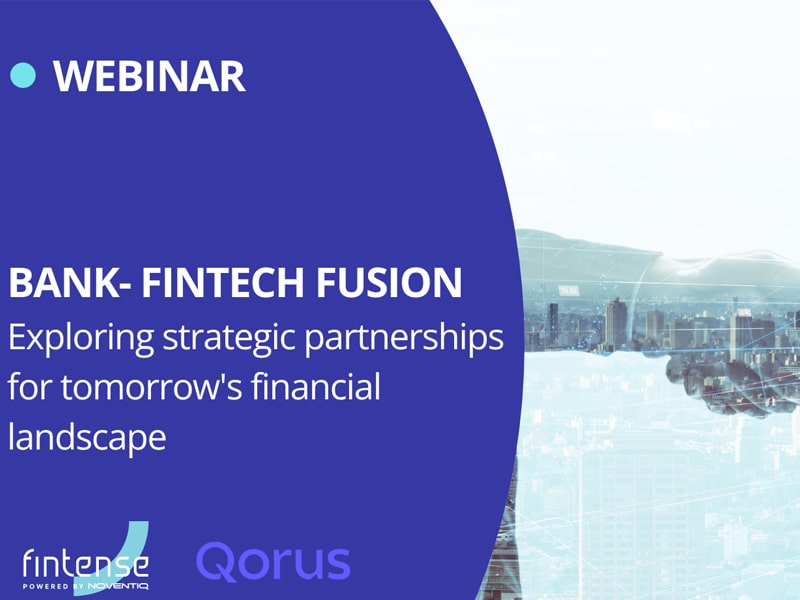 WEBINAR

BANK- FINTECH FUSION
Exploring strategic partnerships for tomorrow's financial landscape

fintense
POWERED BY NOVENTIQ

Qorus